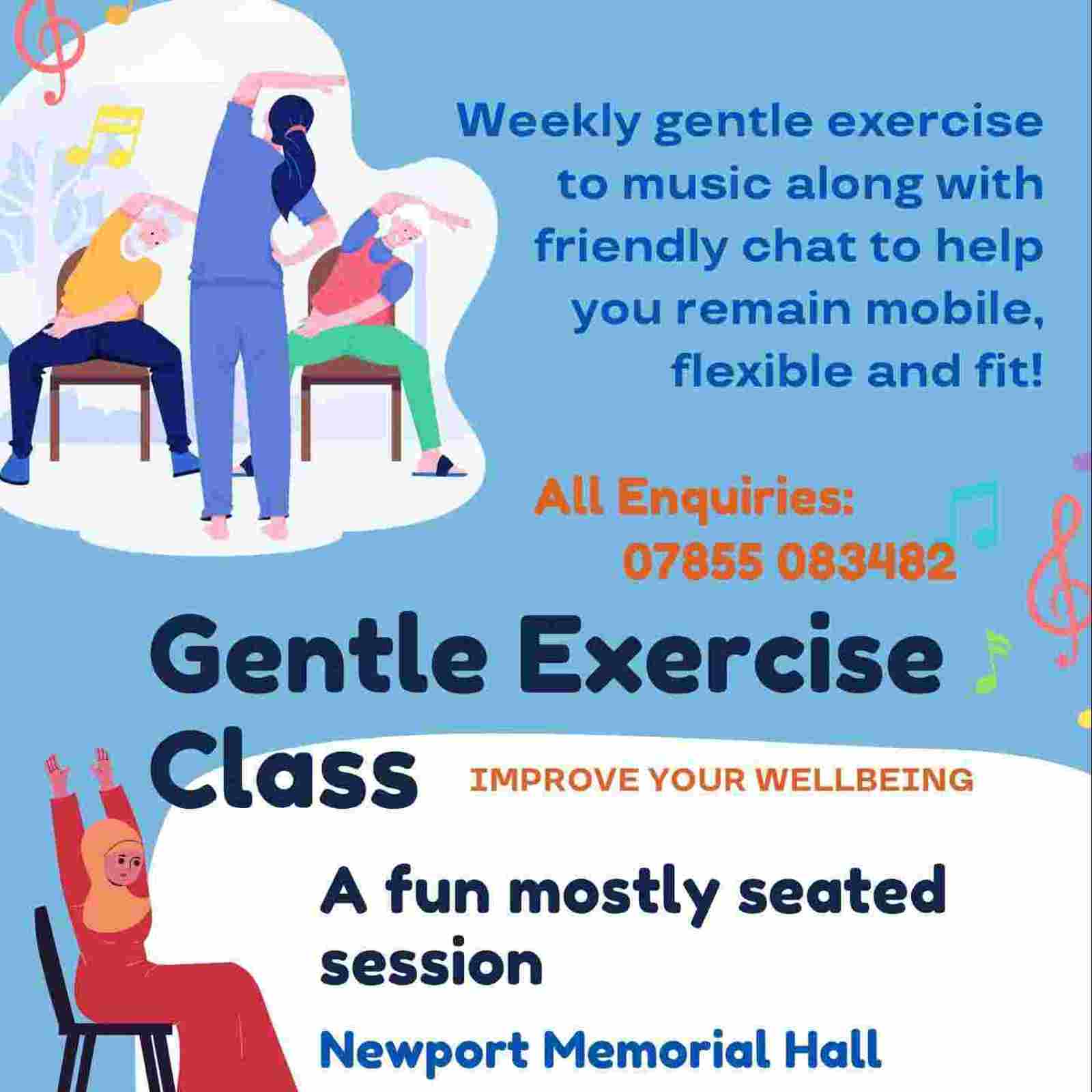 Weekly gentle exercise to music along with friendly chat to help you remain mobile, flexible and fit!

All Enquiries:
07855 083482

Gentle Exercise Class

IMPROVE YOUR WELLBEING

A fun mostly seated session

Newport Memorial Hall